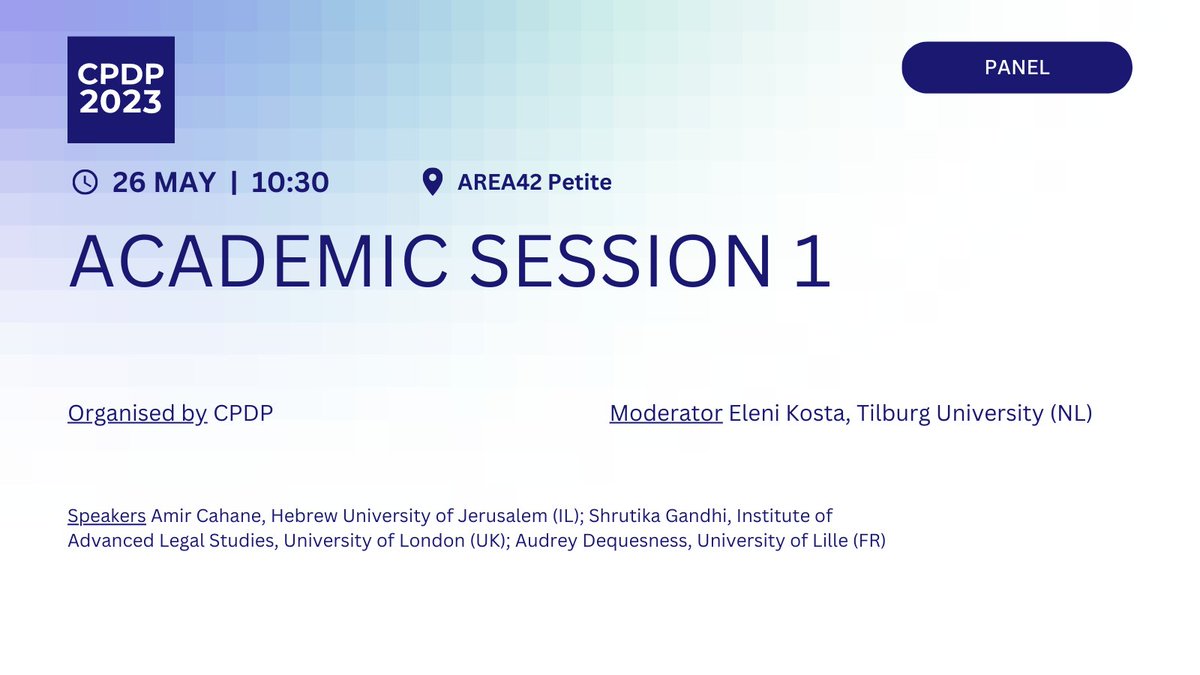 CPDP 2023

PANEL

26 MAY | 10:30

AREA42 Petite

ACADEMIC SESSION 1

Organised by CPDP

Moderator Eleni Kosta, Tilburg University (NL)

Speakers Amir Cahane, Hebrew University of Jerusalem (IL); Shrutika Gandhi, Institute of Advanced Legal Studies, University of London (UK); Audrey Dequesness, University of Lille (FR)